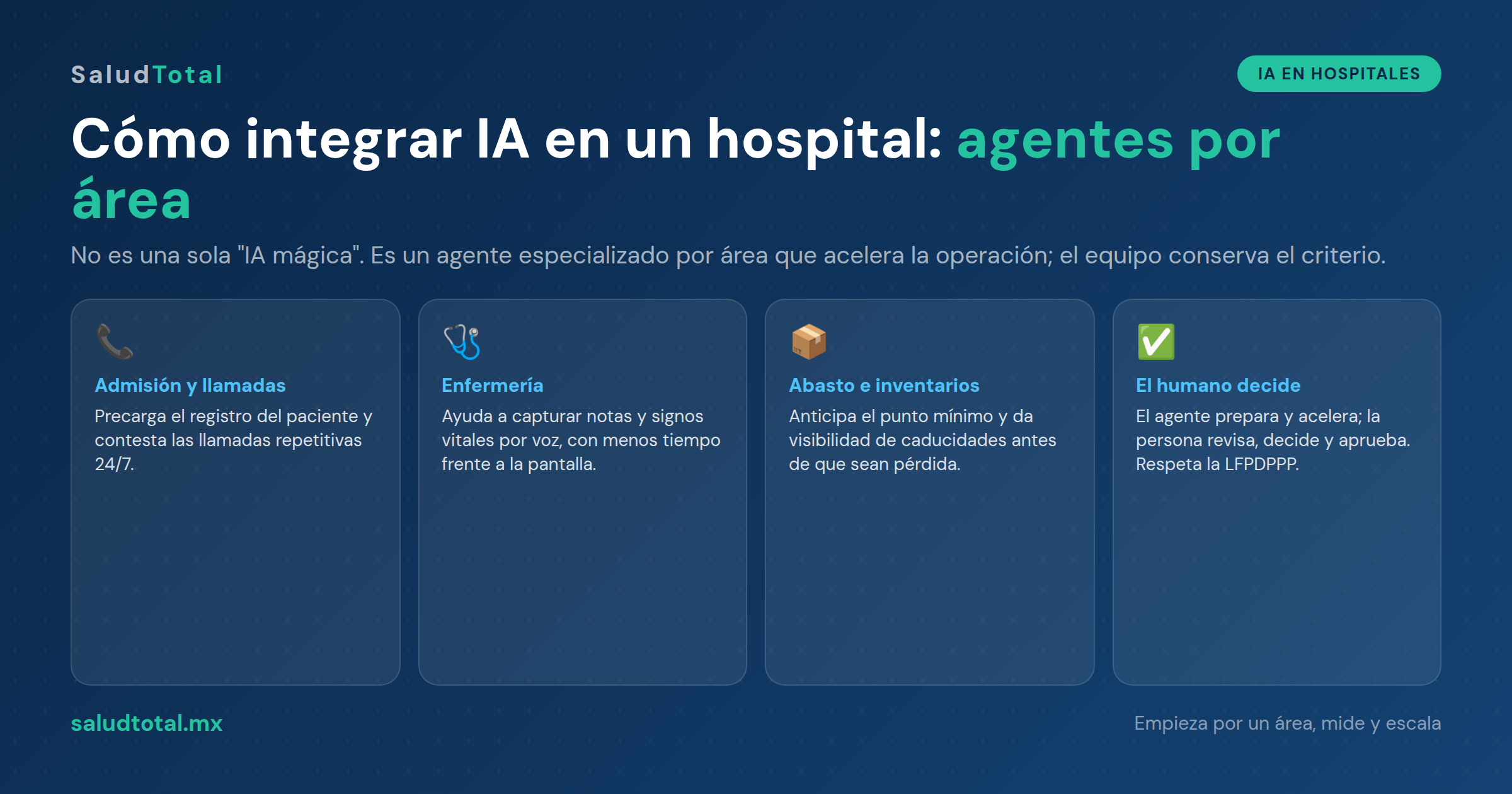 SaludTotal

IA EN HOSPITALES

Cómo integrar IA en un hospital: agentes por área

No es una sola "IA mágica". Es un agente especializado por área que acelera la operación; el equipo conserva el criterio.

Admisión y llamadas
Precarga el registro del paciente y contesta las llamadas repetitivas 24/7.

Enfermería
Ayuda a capturar notas y signos vitales por voz, con menos tiempo frente a la pantalla.

Abasto e inventarios
Anticipa el punto mínimo y da visibilidad de caducidades antes de que sean pérdida.

El humano decide
El agente prepara y acelera; la persona revisa, decide y aprueba. Respeta la LFPDPPP.

saludtotal.mx

Empieza por un área, mide y escala